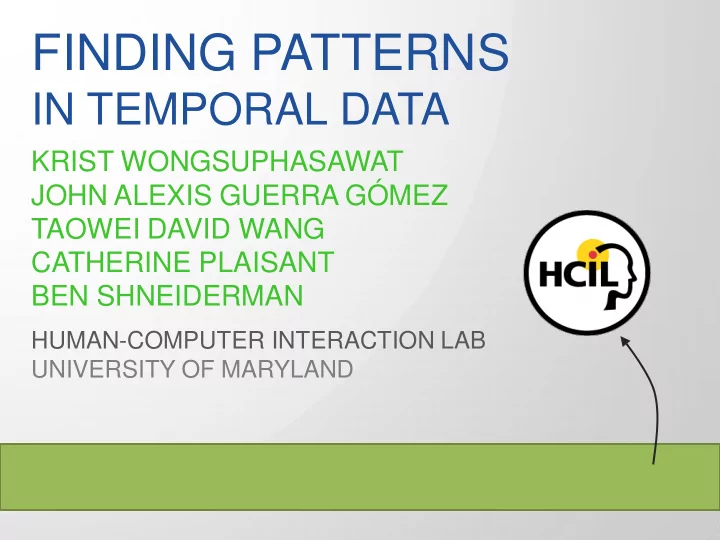 FINDING PATTERNS
IN TEMPORAL DATA

KRIST WONGSUPHASAWAT
JOHN ALEXIS GUERRA GÓMEZ
TAOWEI DAVID WANG
CATHERINE PLAISANT
BEN SHNEIDERMAN

HUMAN-COMPUTER INTERACTION LAB
UNIVERSITY OF MARYLAND

HCIL